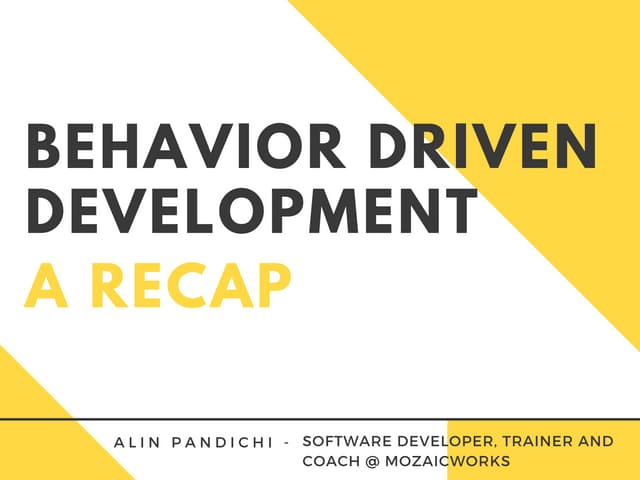 BEHAVIOR DRIVEN DEVELOPMENT
A RECAP

ALIN PANDICHI - SOFTWARE DEVELOPER, TRAINER AND COACH @ MOZAICWORKS